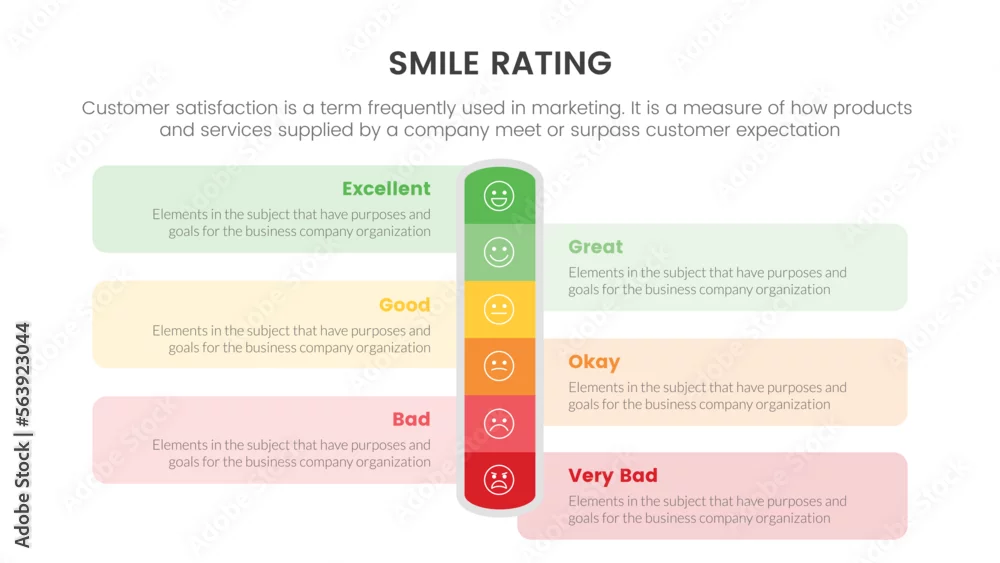 SMILE RATING

Customer satisfaction is a term frequently used in marketing. It is a measure of how products and services supplied by a company meet or surpass customer expectation

Excellent
Elements in the subject that have purposes and goals for the business company organization

Great
Elements in the subject that have purposes and goals for the business company organization

Good
Elements in the subject that have purposes and goals for the business company organization

Okay
Elements in the subject that have purposes and goals for the business company organization

Bad
Elements in the subject that have purposes and goals for the business company organization

Very Bad
Elements in the subject that have purposes and goals for the business company organization

Adobe Stock | #563923044